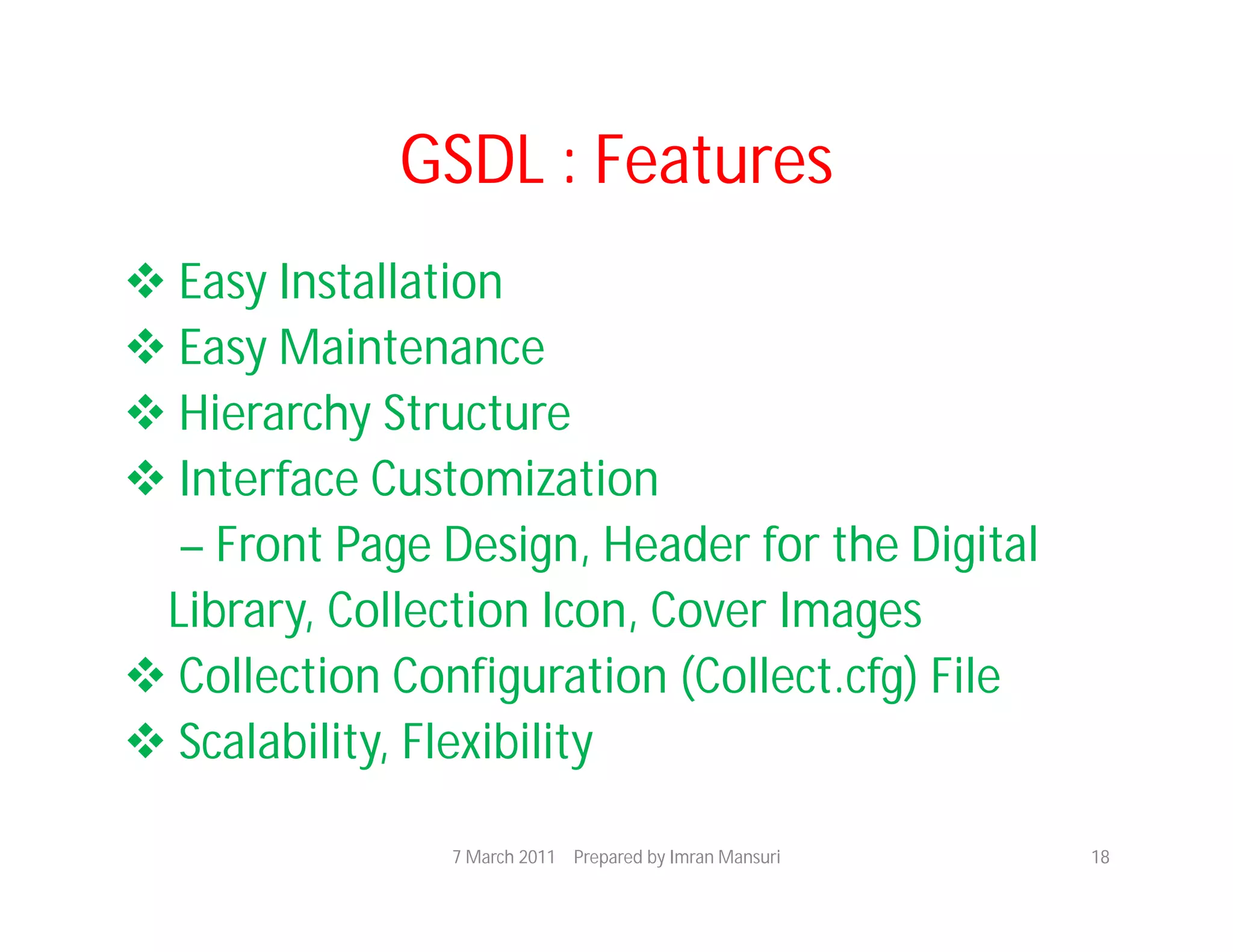 GSDL : Features

❖ Easy Installation
❖ Easy Maintenance
❖ Hierarchy Structure
❖ Interface Customization
– Front Page Design, Header for the Digital Library, Collection Icon, Cover Images
❖ Collection Configuration (Collect.cfg) File
❖ Scalability, Flexibility

7 March 2011 Prepared by Imran Mansuri 18